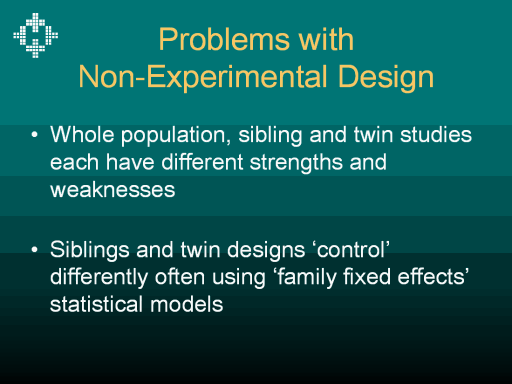 Problems with
Non-Experimental Design

• Whole population, sibling and twin studies each have different strengths and weaknesses

• Siblings and twin designs ‘control’ differently often using ‘family fixed effects’ statistical models